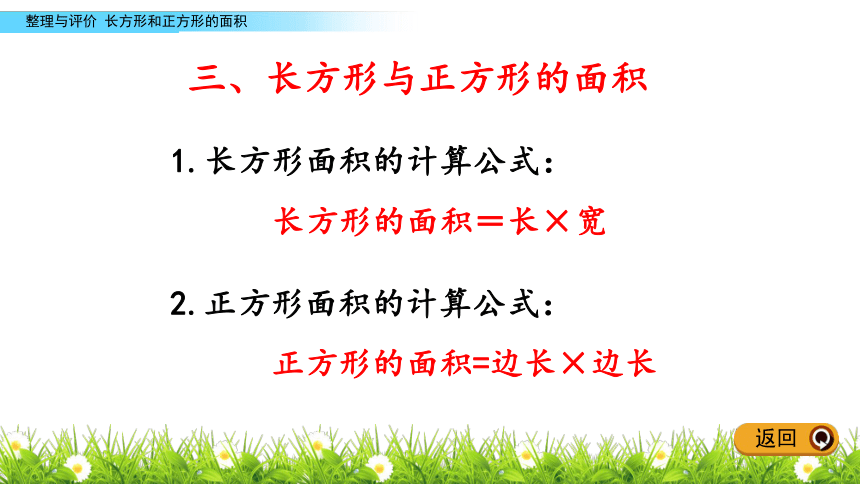 整理与评价 长方形和正方形的面积

三、长方形与正方形的面积

1. 长方形面积的计算公式：

长方形的面积＝长×宽

2. 正方形面积的计算公式：

正方形的面积=边长×边长

返回